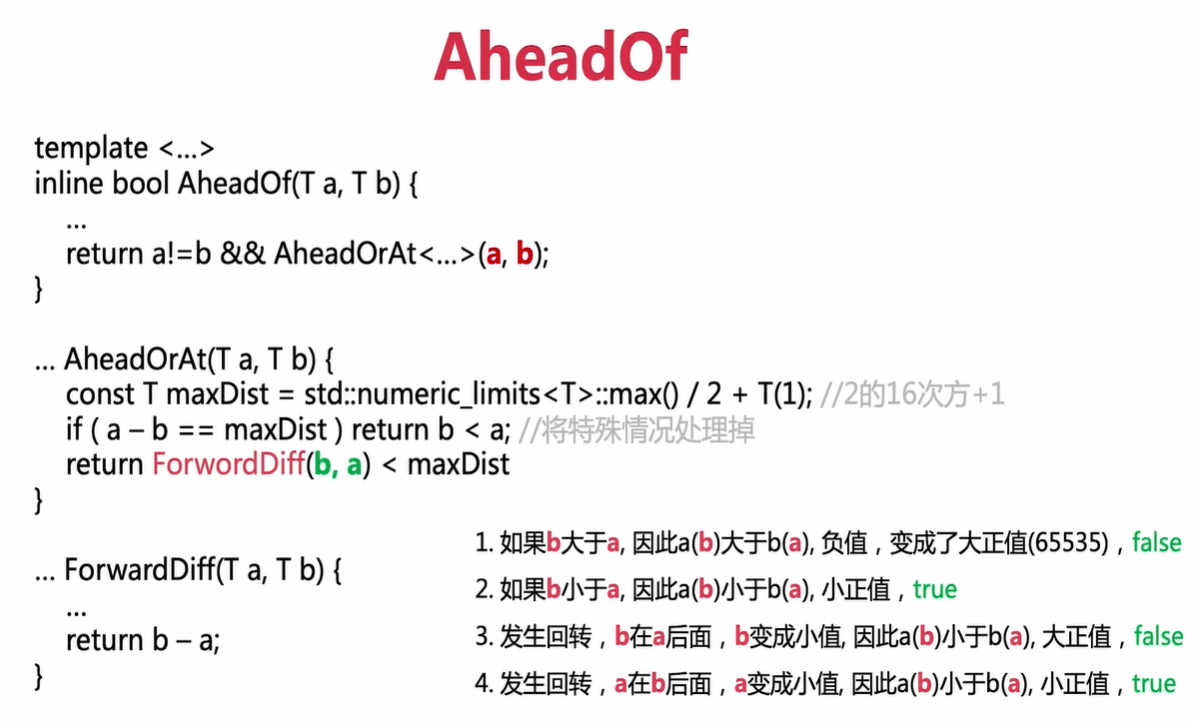 AheadOf

template <...>
inline bool AheadOf(T a, T b) {
  ...
  return a!=b && AheadOrAt<...>(a, b);
}

... AheadOrAt(T a, T b) {
  const T maxDist = std::numeric_limits<T>::max() / 2 + T(1); //2的16次方+1
  if ( a – b == maxDist ) return b < a; //将特殊情况处理掉
  return ForwordDiff(b, a) < maxDist
}

... ForwardDiff(T a, T b) {
  ...
  return b – a;
}

1. 如果b大于a, 因此a(b)大于b(a), 负值，变成了大正值(65535)，false
2. 如果b小于a, 因此a(b)小于b(a), 小正值，true
3. 发生回转，b在a后面，b变成小值, 因此a(b)小于b(a), 大正值，false
4. 发生回转，a在b后面，a变成小值, 因此a(b)小于b(a), 小正值，true